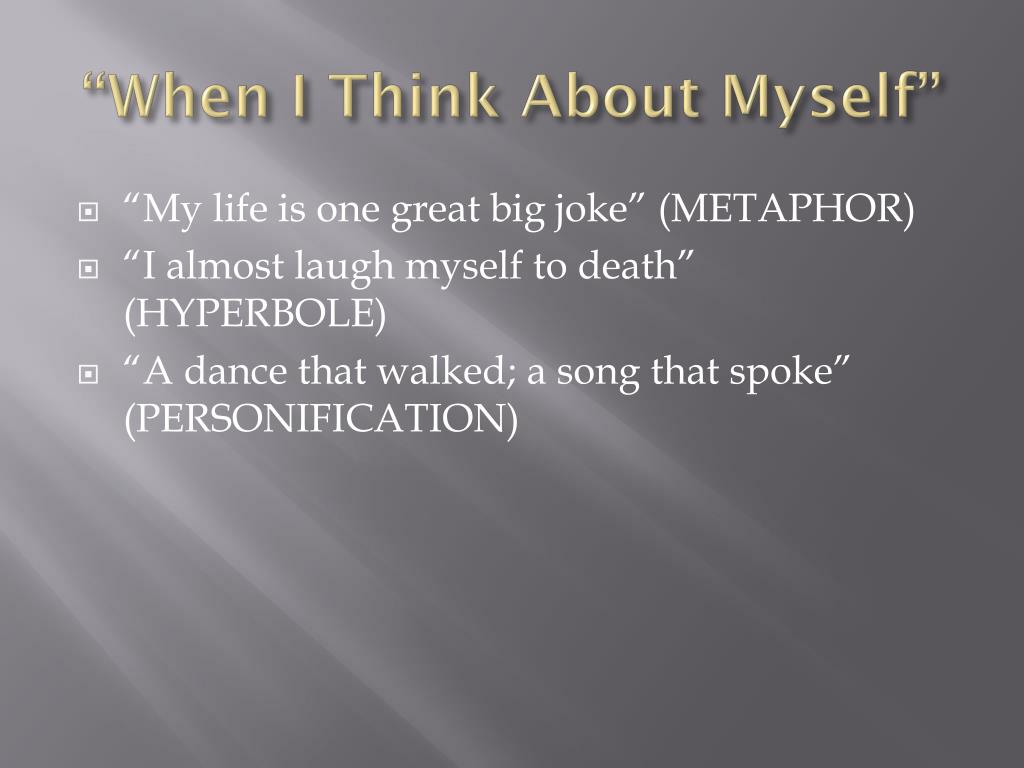 “When I Think About Myself”

“My life is one great big joke” (METAPHOR)

“I almost laugh myself to death” (HYPERBOLE)

“A dance that walked; a song that spoke” (PERSONIFICATION)